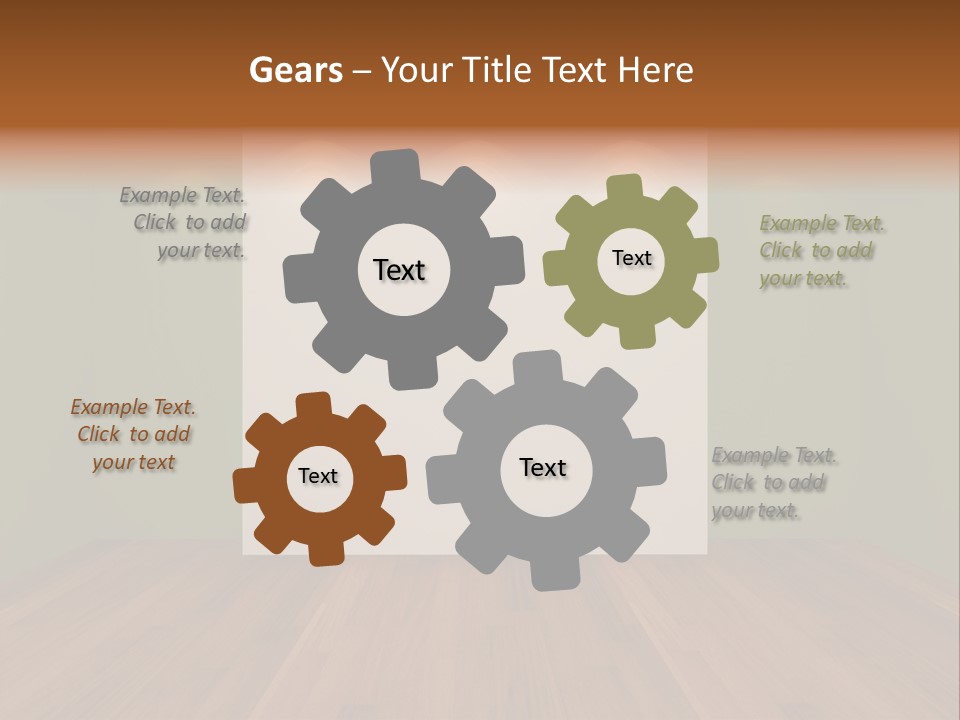 Gears – Your Title Text Here

Example Text. Click to add your text.

Text

Text

Example Text. Click to add your text.

Example Text. Click to add your text

Text

Text

Example Text. Click to add your text.